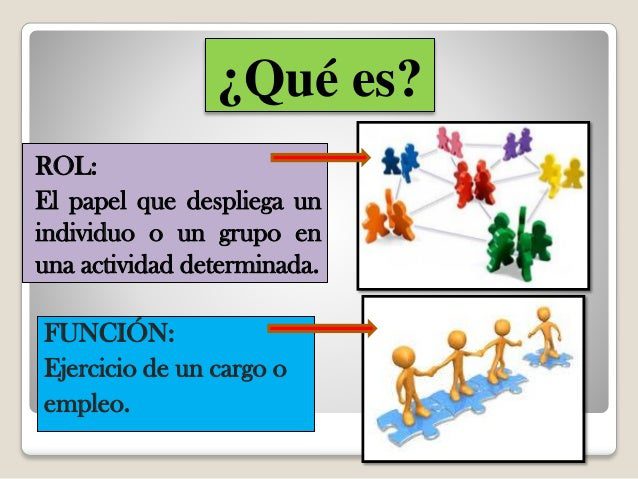 ¿Qué es?

ROL:
El papel que despliega un individuo o un grupo en una actividad determinada.

FUNCIÓN:
Ejercicio de un cargo o empleo.